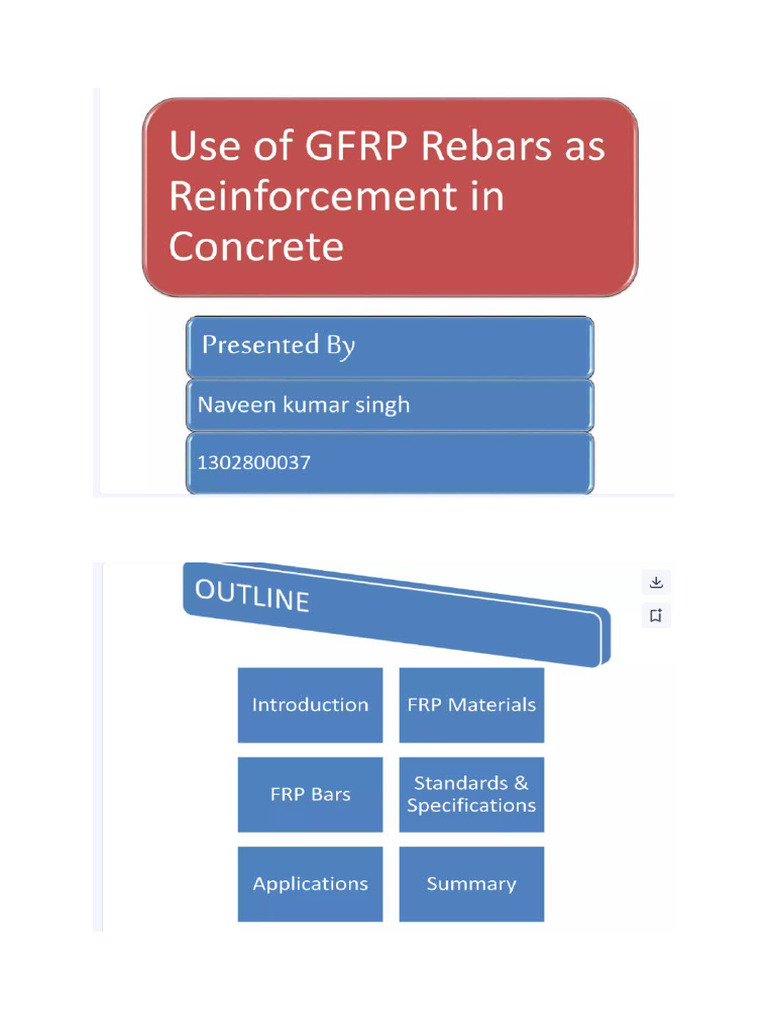 Use of GFRP Rebars as Reinforcement in Concrete

Presented By

Naveen kumar singh

1302800037

OUTLINE

Introduction

FRP Materials

FRP Bars

Standards & Specifications

Applications

Summary